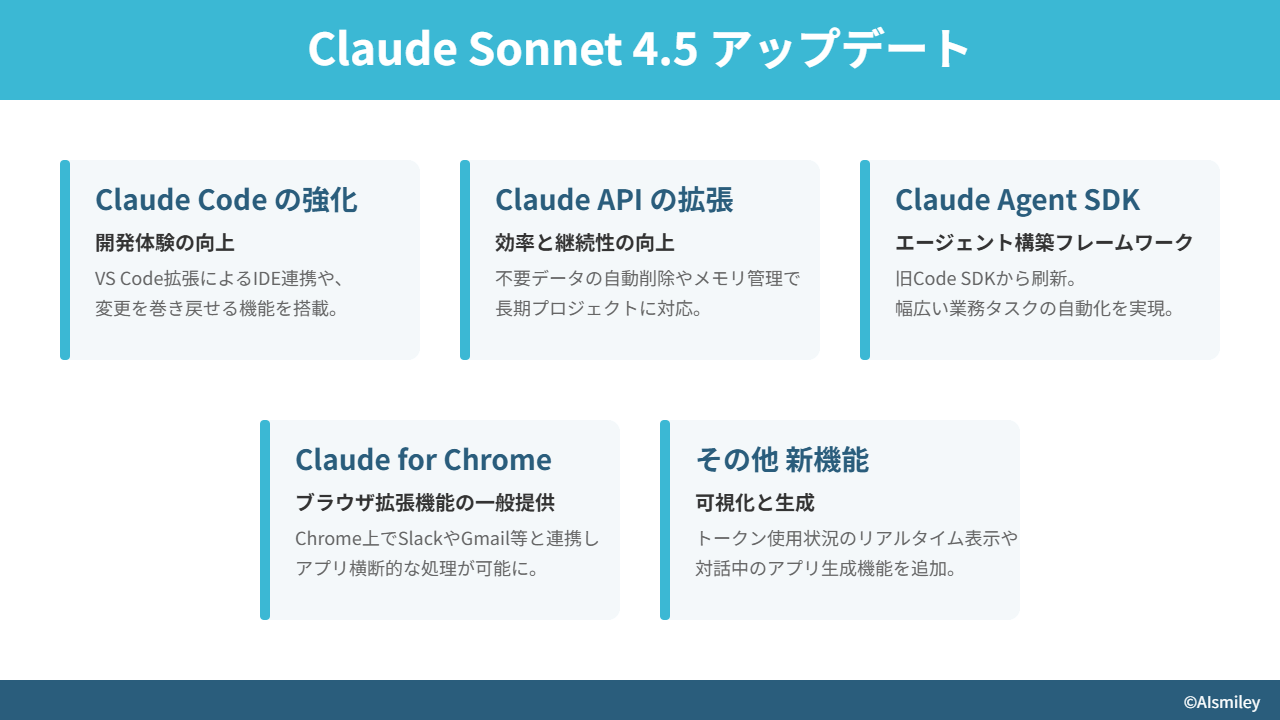 Claude Sonnet 4.5 アップデート

Claude Code の強化

開発体験の向上

VS Code拡張によるIDE連携や、変更を巻き戻せる機能を搭載。

Claude API の拡張

効率と継続性の向上

不要データの自動削除やメモリ管理で長期プロジェクトに対応。

Claude Agent SDK

エージェント構築フレームワーク

旧Code SDKから刷新。幅広い業務タスクの自動化を実現。

Claude for Chrome

ブラウザ拡張機能の一般提供

Chrome上でSlackやGmail等と連携しアプリ横断的な処理が可能に。

その他 新機能

可視化と生成

トークン使用状況のリアルタイム表示や対話中のアプリ生成機能を追加。

©AIsmiley